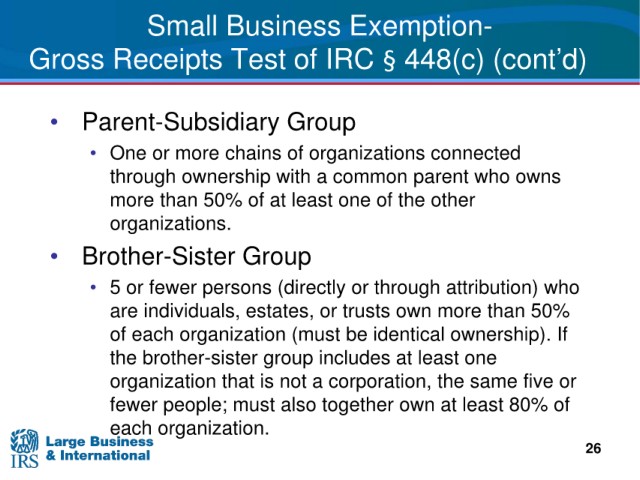 Small Business Exemption-
Gross Receipts Test of IRC § 448(c) (cont'd)

• Parent-Subsidiary Group
  • One or more chains of organizations connected through ownership with a common parent who owns more than 50% of at least one of the other organizations.

• Brother-Sister Group
  • 5 or fewer persons (directly or through attribution) who are individuals, estates, or trusts own more than 50% of each organization (must be identical ownership). If the brother-sister group includes at least one organization that is not a corporation, the same five or fewer people; must also together own at least 80% of each organization.

IRS Large Business & International

26